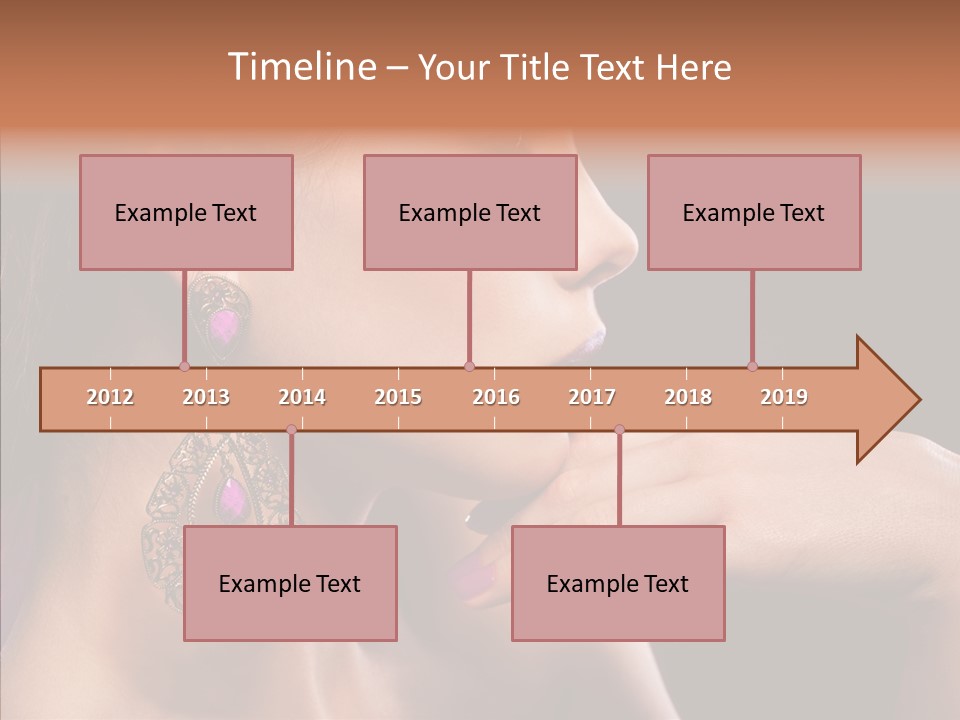 Timeline – Your Title Text Here

Example Text

Example Text

Example Text

2012 2013 2014 2015 2016 2017 2018 2019

Example Text

Example Text